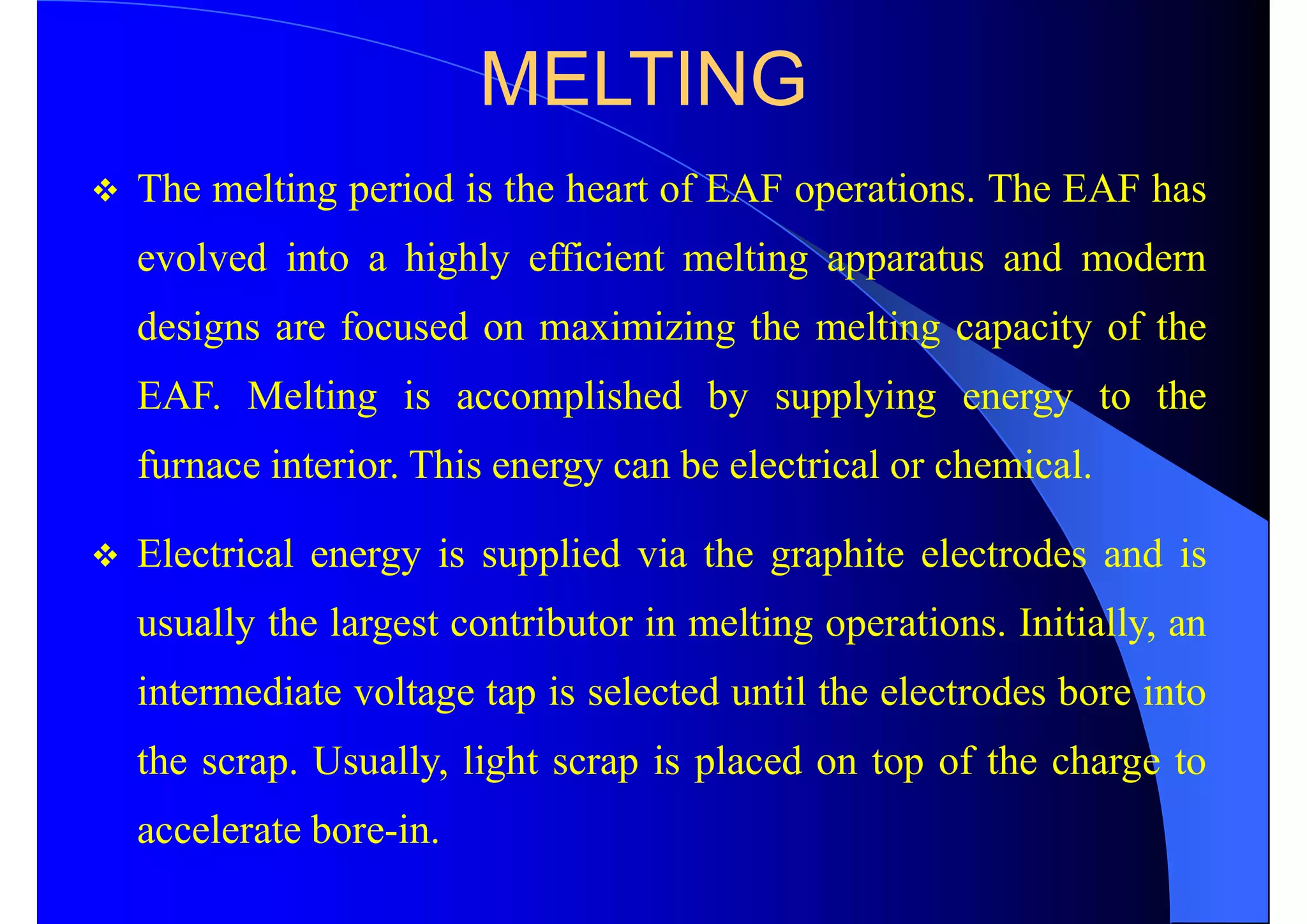 MELTING

❖ The melting period is the heart of EAF operations. The EAF has evolved into a highly efficient melting apparatus and modern designs are focused on maximizing the melting capacity of the EAF. Melting is accomplished by supplying energy to the furnace interior. This energy can be electrical or chemical.

❖ Electrical energy is supplied via the graphite electrodes and is usually the largest contributor in melting operations. Initially, an intermediate voltage tap is selected until the electrodes bore into the scrap. Usually, light scrap is placed on top of the charge to accelerate bore-in.